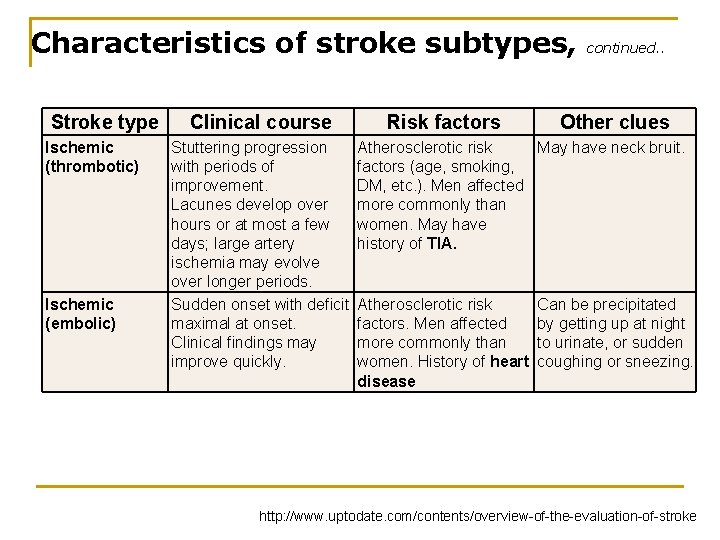 Characteristics of stroke subtypes, continued..

| Stroke type | Clinical course | Risk factors | Other clues |
|---|---|---|---|
| Ischemic (thrombotic) | Stuttering progression with periods of improvement. Lacunes develop over hours or at most a few days; large artery ischemia may evolve over longer periods. | Atherosclerotic risk factors (age, smoking, DM, etc.). Men affected more commonly than women. May have history of TIA. | May have neck bruit. |
| Ischemic (embolic) | Sudden onset with deficit maximal at onset. Clinical findings may improve quickly. | Atherosclerotic risk factors. Men affected more commonly than women. History of heart disease | Can be precipitated by getting up at night to urinate, or sudden coughing or sneezing. |

http://www.uptodate.com/contents/overview-of-the-evaluation-of-stroke